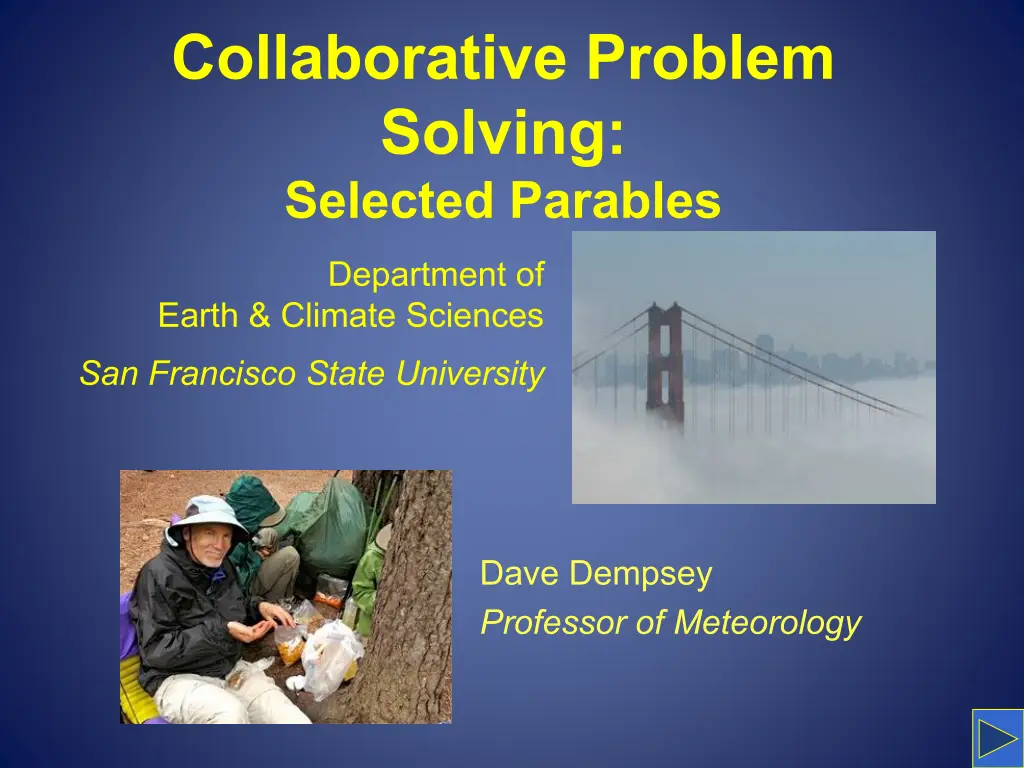 Collaborative Problem Solving:
Selected Parables

Department of
Earth & Climate Sciences

San Francisco State University

Dave Dempsey
Professor of Meteorology